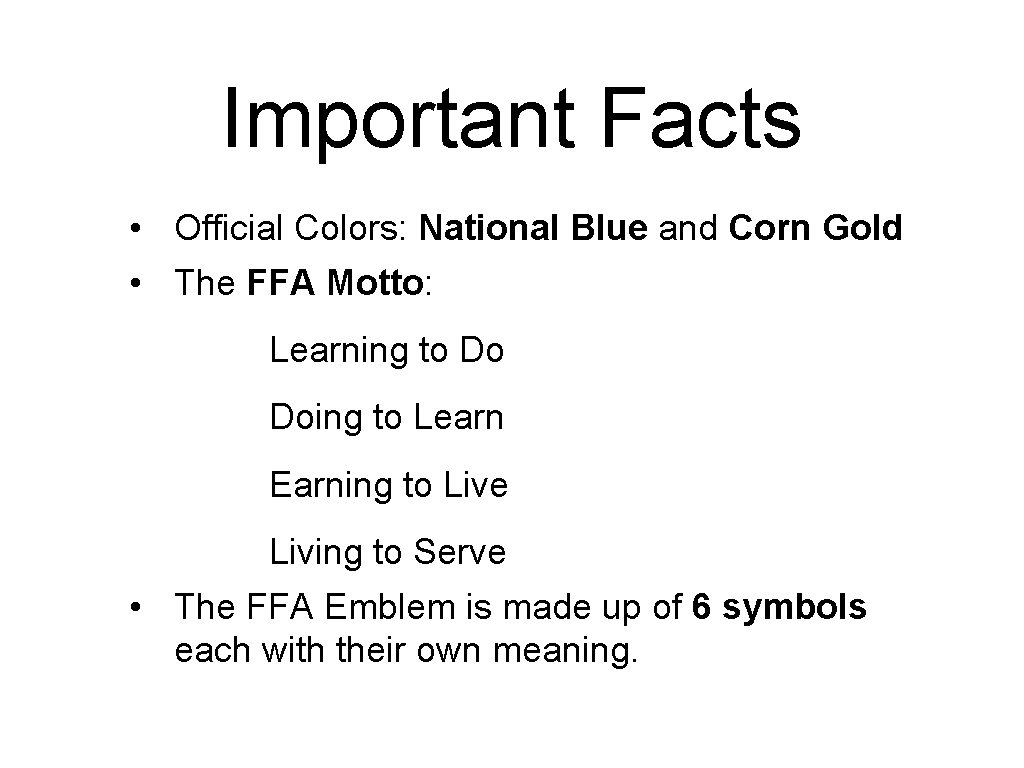 Important Facts

• Official Colors: National Blue and Corn Gold
• The FFA Motto:

Learning to Do

Doing to Learn

Earning to Live

Living to Serve

• The FFA Emblem is made up of 6 symbols each with their own meaning.